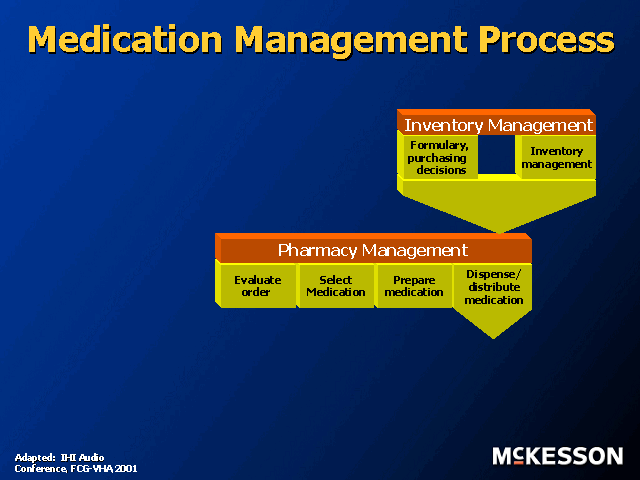 Medication Management Process

Inventory Management

Formulary, purchasing decisions

Inventory management

Pharmacy Management

Evaluate order

Select Medication

Prepare medication

Dispense/ distribute medication

Adapted: IHI Audio Conference, FCG-VHA 2001

McKESSON